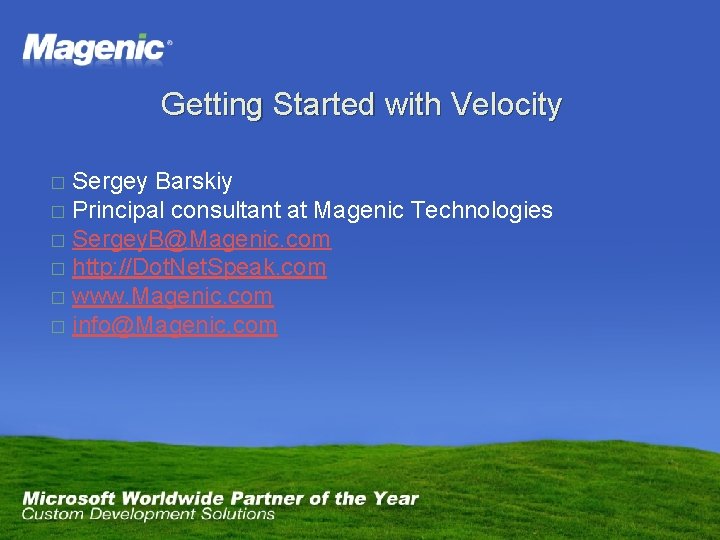 Magenic®

Getting Started with Velocity

□ Sergey Barskiy
□ Principal consultant at Magenic Technologies
□ SergeyB@Magenic.com
□ http://DotNetSpeak.com
□ www.Magenic.com
□ info@Magenic.com

Microsoft Worldwide Partner of the Year
Custom Development Solutions